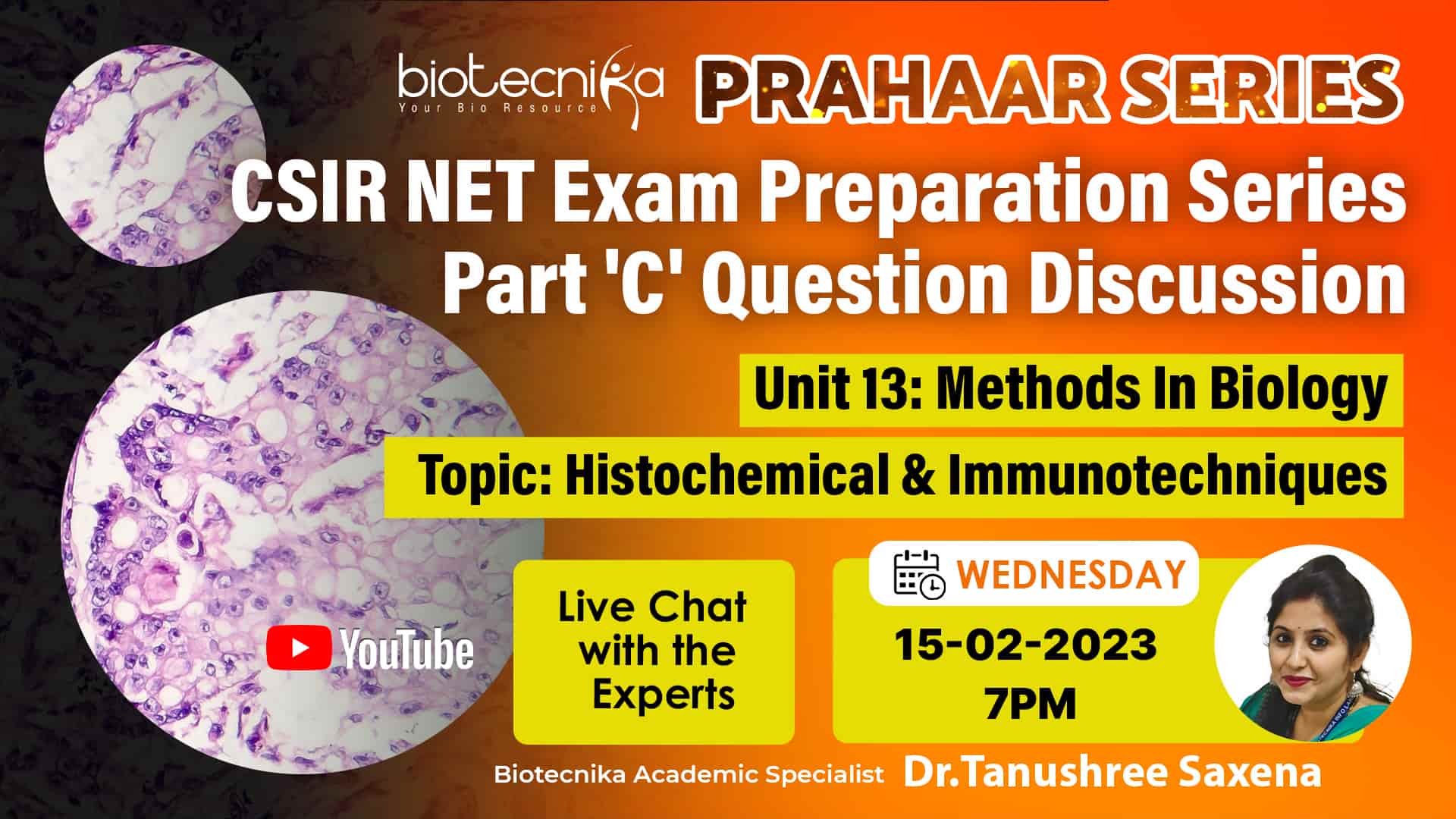 biotecnika
Your Bio Resource

PRAHAAR SERIES

CSIR NET Exam Preparation Series
Part 'C' Question Discussion

Unit 13: Methods In Biology

Topic: Histochemical & Immunotechniques

YouTube

Live Chat with the Experts

WEDNESDAY

15-02-2023
7PM

Biotecnika Academic Specialist Dr.Tanushree Saxena